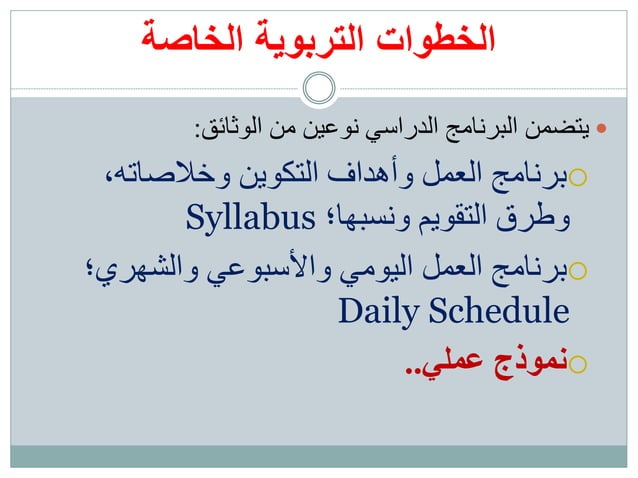 الخطوات التربوية الخاصة

يتضمن البرنامج الدراسي نوعين من الوثائق:

برنامج العمل وأهداف التكوين وخلاصاته، وطرق التقويم ونسبها؛ Syllabus

برنامج العمل اليومي والأسبوعي والشهري؛ Daily Schedule

نموذج عملي..